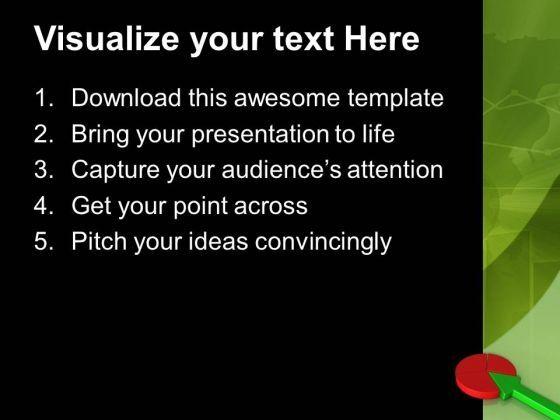 Visualize your text Here

1. Download this awesome template
2. Bring your presentation to life
3. Capture your audience's attention
4. Get your point across
5. Pitch your ideas convincingly